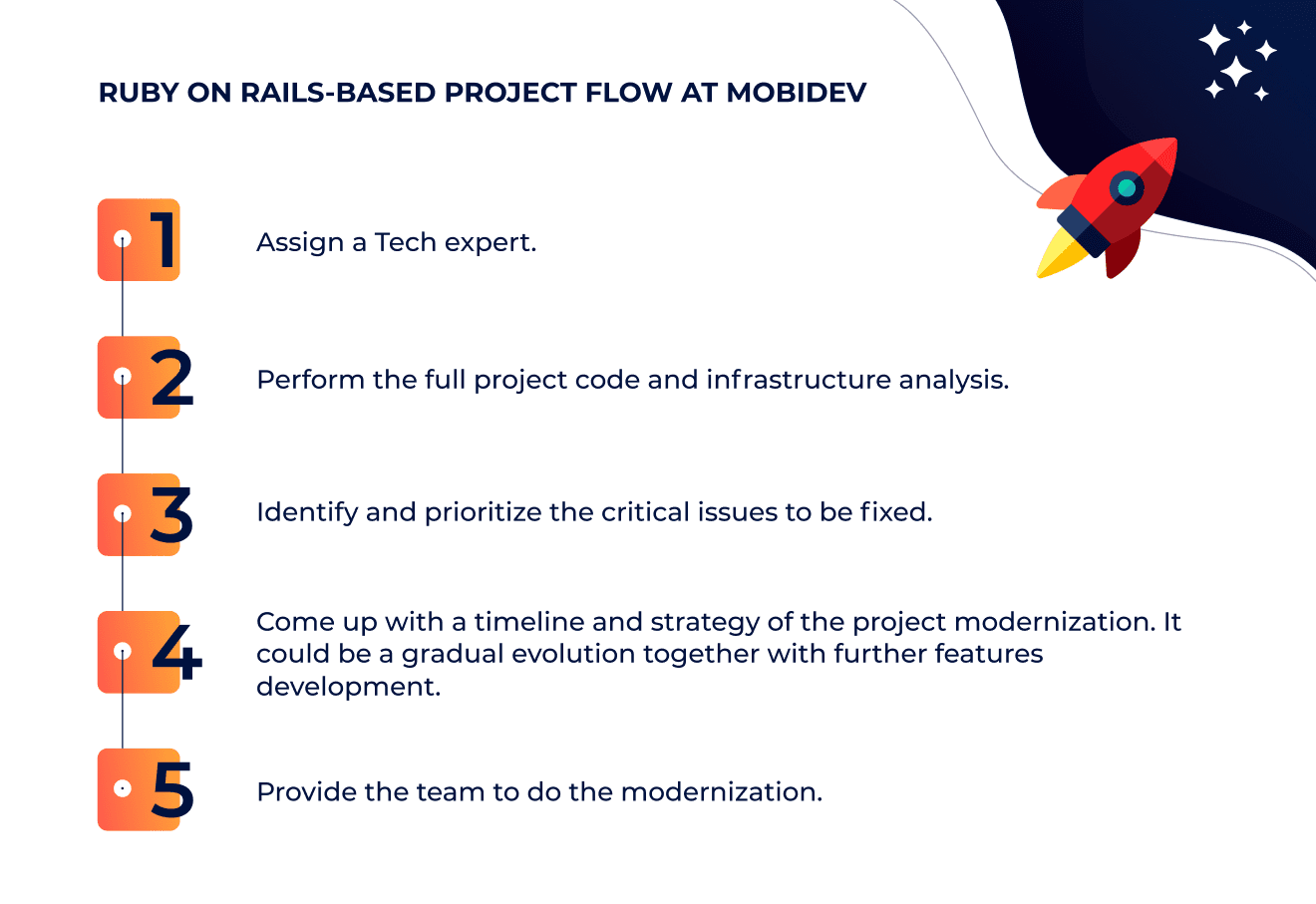 RUBY ON RAILS-BASED PROJECT FLOW AT MOBIDEV

1 Assign a Tech expert.

2 Perform the full project code and infrastructure analysis.

3 Identify and prioritize the critical issues to be fixed.

4 Come up with a timeline and strategy of the project modernization. It could be a gradual evolution together with further features development.

5 Provide the team to do the modernization.